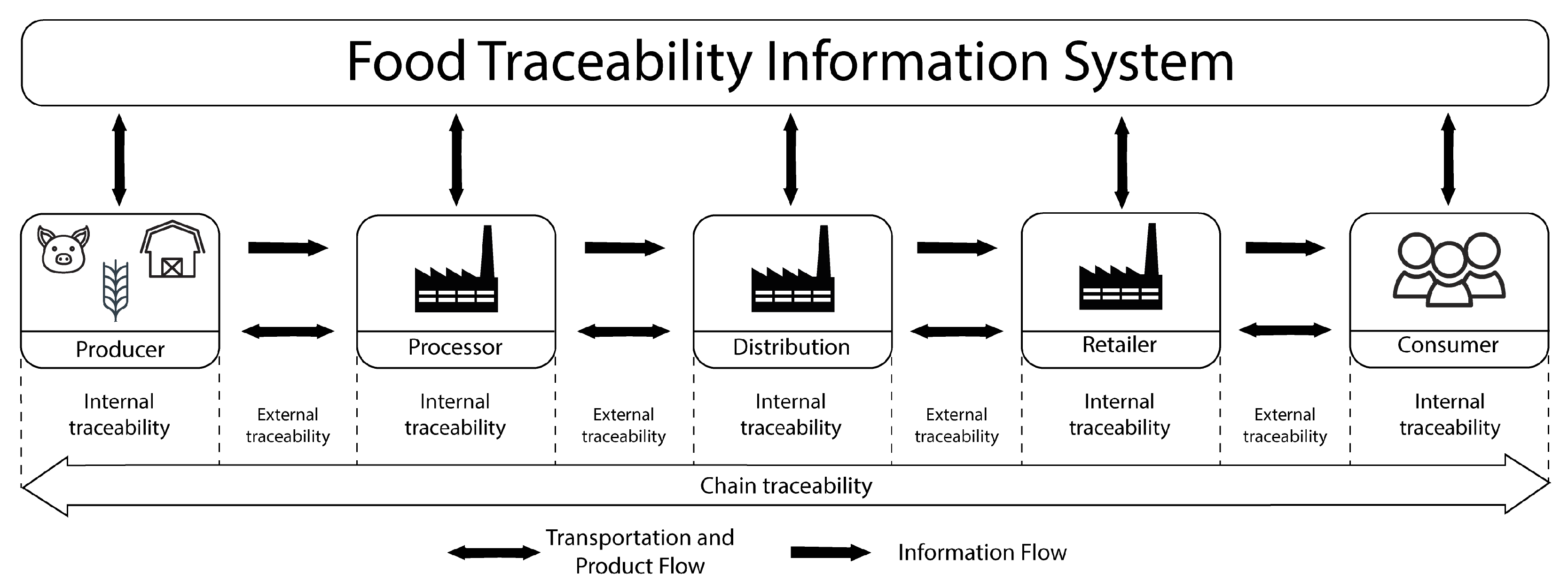 Food Traceability Information System

Producer

Processor

Distribution

Retailer

Consumer

Internal traceability

External traceability

Internal traceability

External traceability

Internal traceability

External traceability

Internal traceability

External traceability

Internal traceability

Chain traceability

Transportation and Product Flow

Information Flow